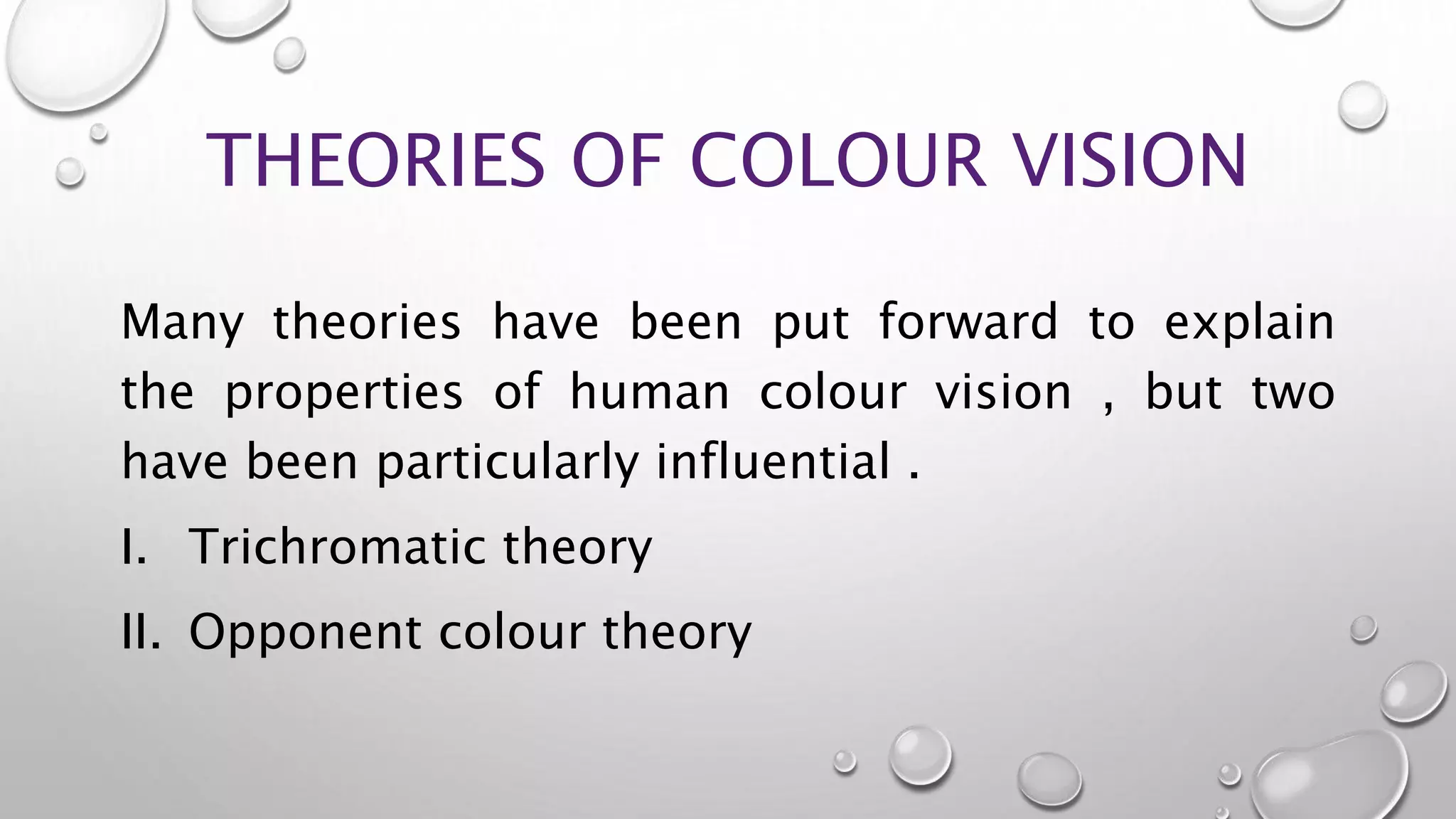 THEORIES OF COLOUR VISION

Many theories have been put forward to explain the properties of human colour vision , but two have been particularly influential .

I. Trichromatic theory

II. Opponent colour theory